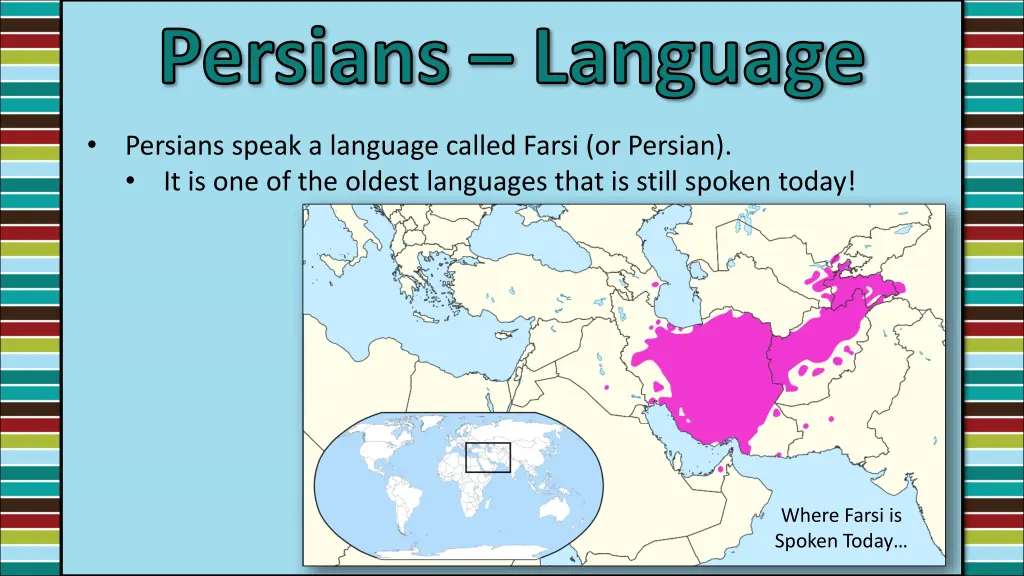 Persians – Language

• Persians speak a language called Farsi (or Persian).
  • It is one of the oldest languages that is still spoken today!

Where Farsi is Spoken Today…